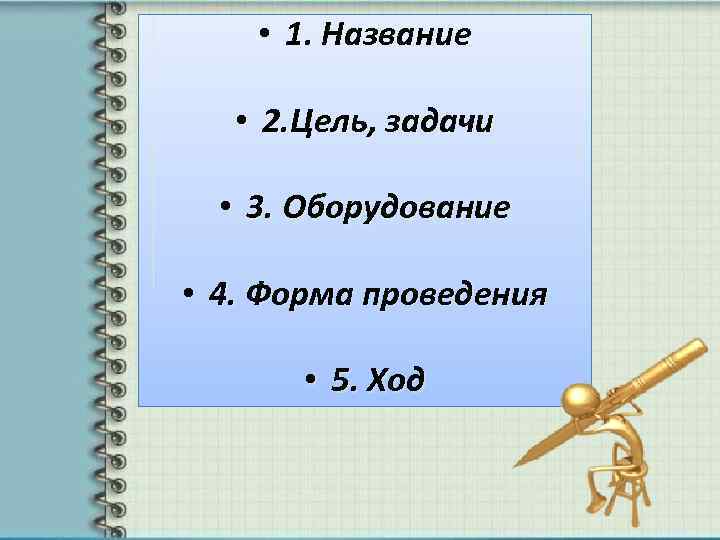 • 1. Название

• 2.Цель, задачи

• 3. Оборудование

• 4. Форма проведения

• 5. Ход